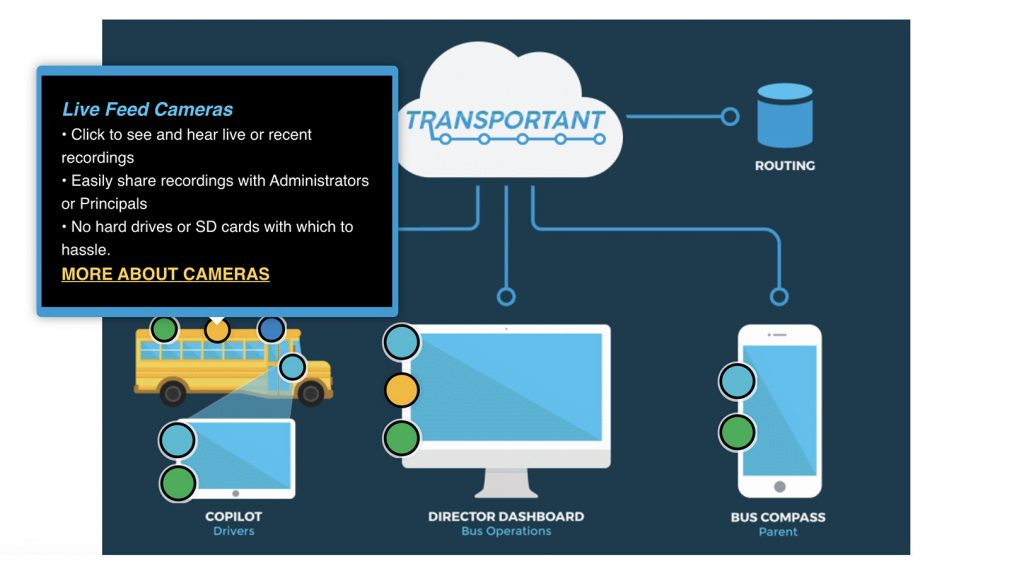 Live Feed Cameras
• Click to see and hear live or recent recordings
• Easily share recordings with Administrators or Principals
• No hard drives or SD cards with which to hassle.
MORE ABOUT CAMERAS

TRANSPORTANT

ROUTING

COPILOT
Drivers

DIRECTOR DASHBOARD
Bus Operations

BUS COMPASS
Parent